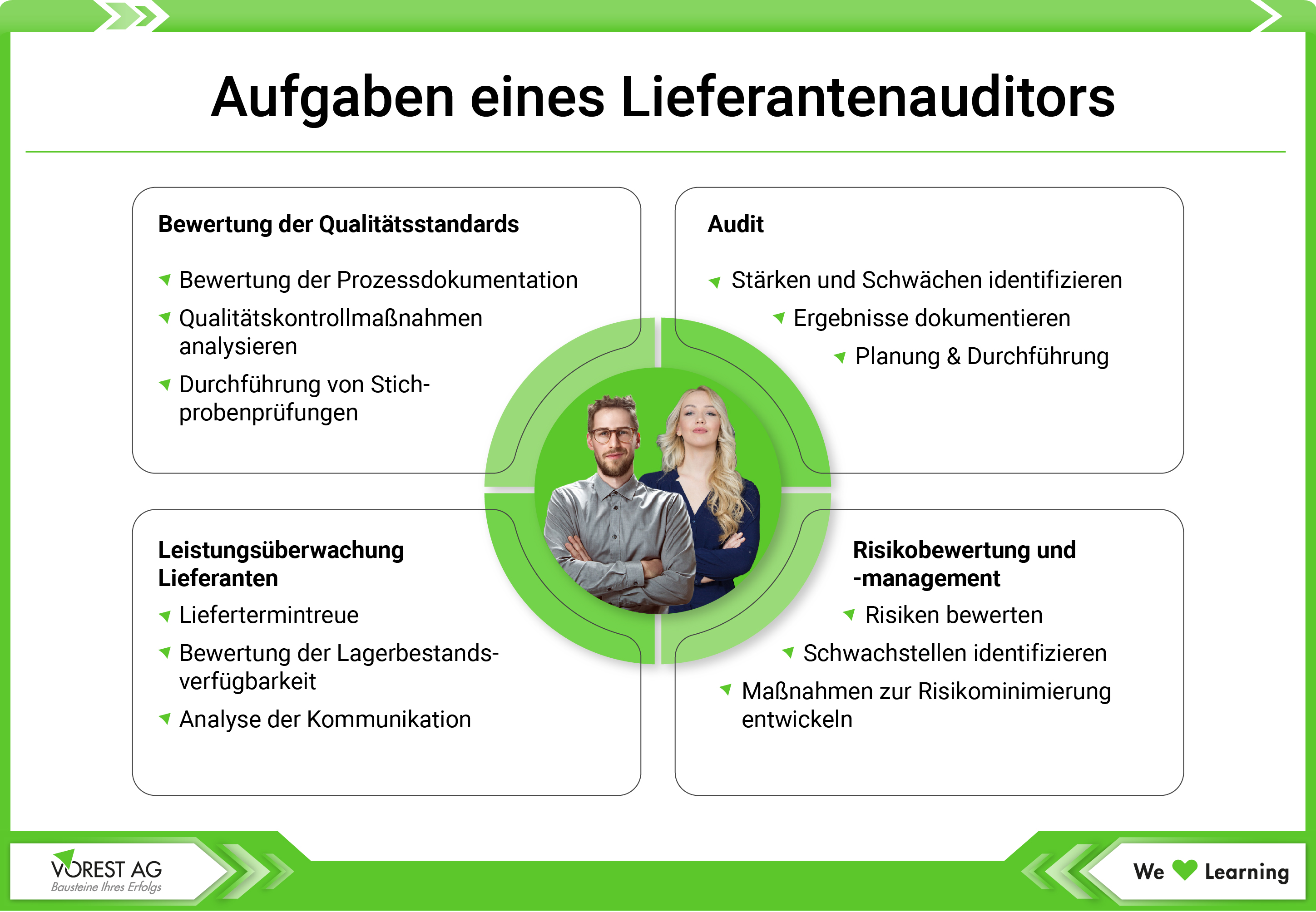 Aufgaben eines Lieferantenauditors

Bewertung der Qualitätsstandards

Bewertung der Prozessdokumentation

Qualitätskontrollmaßnahmen analysieren

Durchführung von Stichprobenprüfungen

Audit

Stärken und Schwächen identifizieren

Ergebnisse dokumentieren

Planung & Durchführung

Leistungsüberwachung Lieferanten

Liefertermintreue

Bewertung der Lagerbestandsverfügbarkeit

Analyse der Kommunikation

Risikobewertung und -management

Risiken bewerten

Schwachstellen identifizieren

Maßnahmen zur Risikominimierung entwickeln

VOREST AG
Bausteine Ihres Erfolgs

We Learning